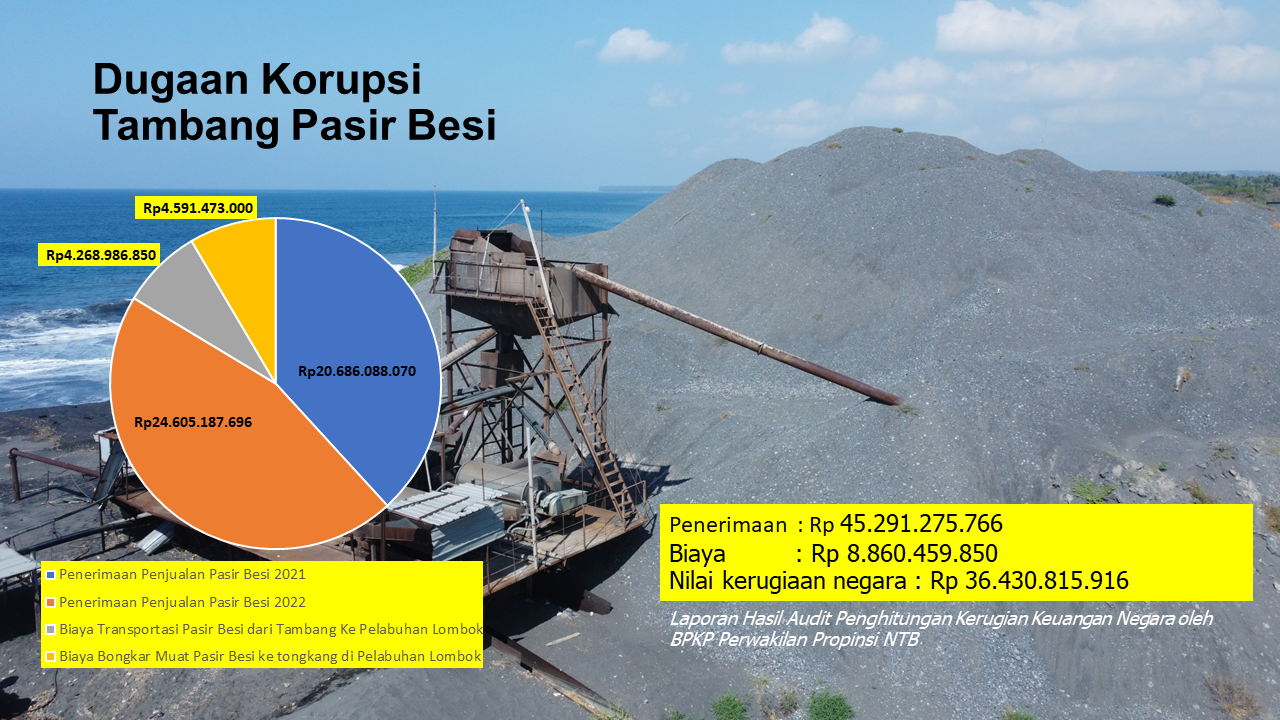 Dugaan Korupsi Tambang Pasir Besi

Rp4.591.473.000

Rp4.268.986.850

Rp20.686.088.070

Rp24.605.187.696

Penerimaan Penjualan Pasir Besi 2021
Penerimaan Penjualan Pasir Besi 2022
Biaya Transportasi Pasir Besi dari Tambang Ke Pelabuhan Lombok
Biaya Bongkar Muat Pasir Besi ke tongkang di Pelabuhan Lombok

Penerimaan : Rp 45.291.275.766
Biaya : Rp 8.860.459.850
Nilai kerugiaan negara : Rp 36.430.815.916

Laporan Hasil Audit Penghitungan Kerugian Keuangan Negara oleh BPKP Perwakilan Propinsi NTB